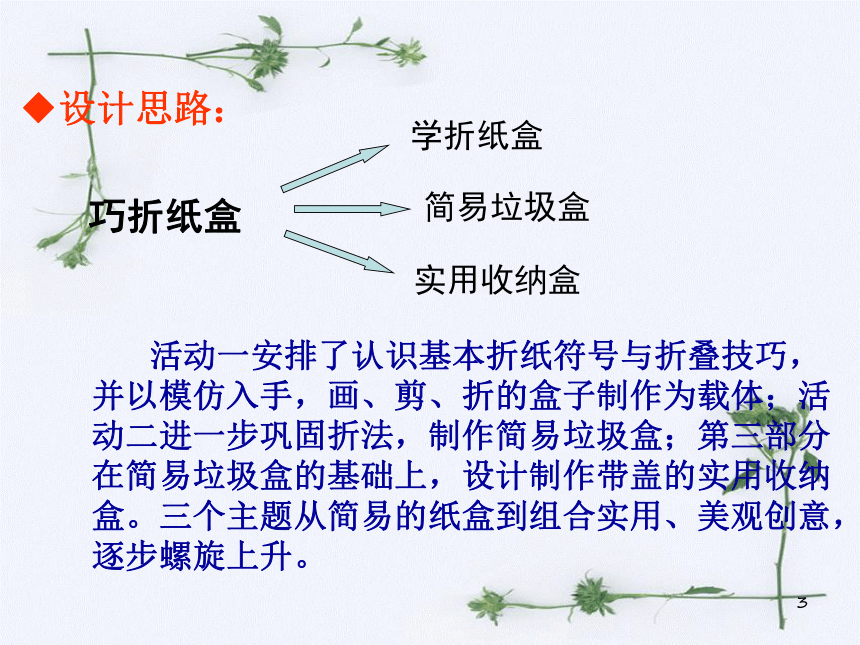 ◆设计思路：

巧折纸盒

学折纸盒

简易垃圾盒

实用收纳盒

活动一安排了认识基本折纸符号与折叠技巧，并以模仿入手，画、剪、折的盒子制作为载体；活动二进一步巩固折法，制作简易垃圾盒；第三部分在简易垃圾盒的基础上，设计制作带盖的实用收纳盒。三个主题从简易的纸盒到组合实用、美观创意，逐步螺旋上升。

3